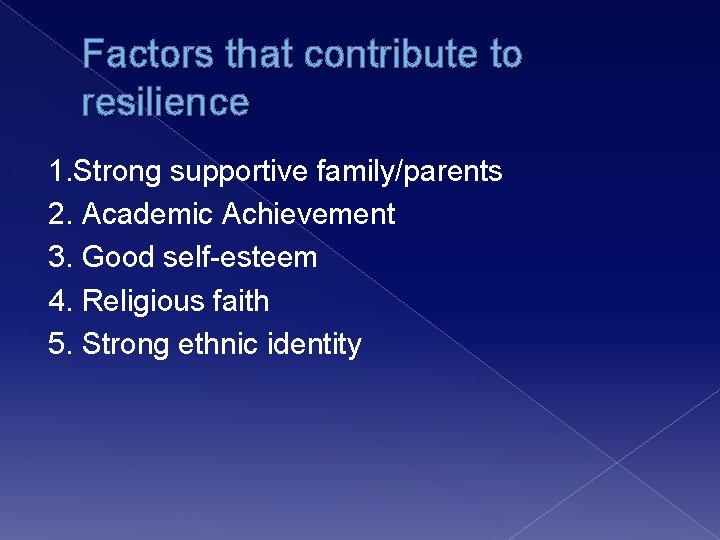 Factors that contribute to resilience

1.Strong supportive family/parents
2. Academic Achievement
3. Good self-esteem
4. Religious faith
5. Strong ethnic identity